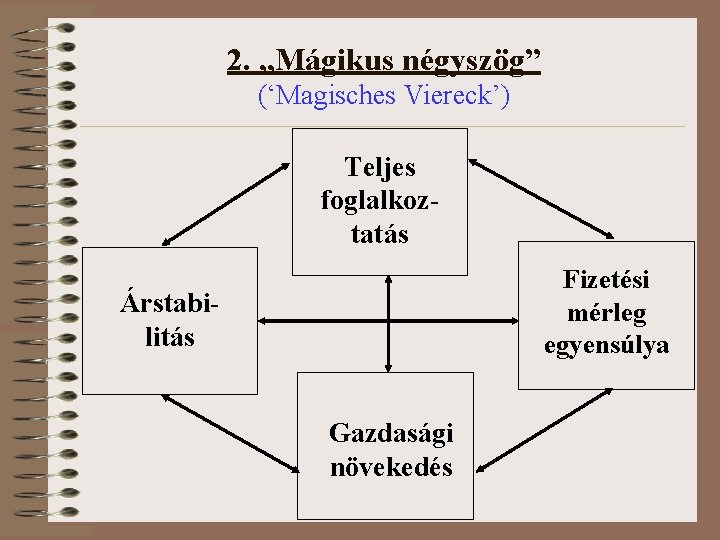 2. „Mágikus négyszög”
(‘Magisches Viereck’)

Teljes foglalkoztatás

Árstabilitás

Fizetési mérleg egyensúlya

Gazdasági növekedés